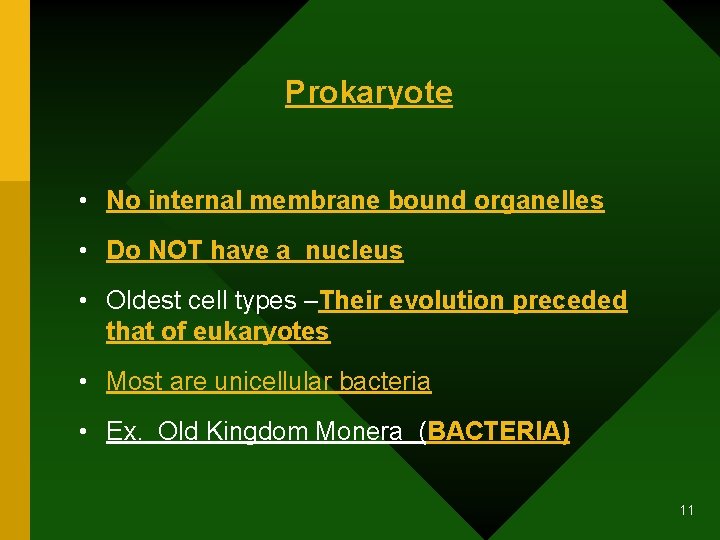 Prokaryote

• No internal membrane bound organelles

• Do NOT have a  nucleus

• Oldest cell types –Their evolution preceded that of eukaryotes

• Most are unicellular bacteria

• Ex.  Old Kingdom Monera  (BACTERIA)

11